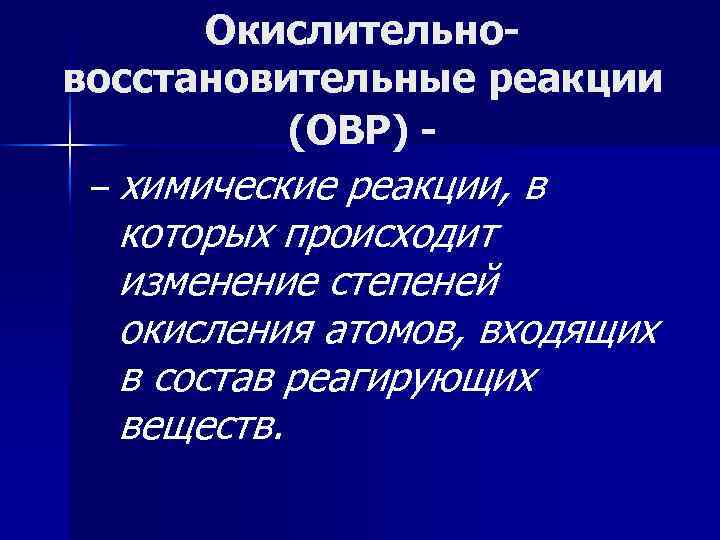 Окислительно-восстановительные реакции (ОВР) -

– химические реакции, в которых происходит изменение степеней окисления атомов, входящих в состав реагирующих веществ.